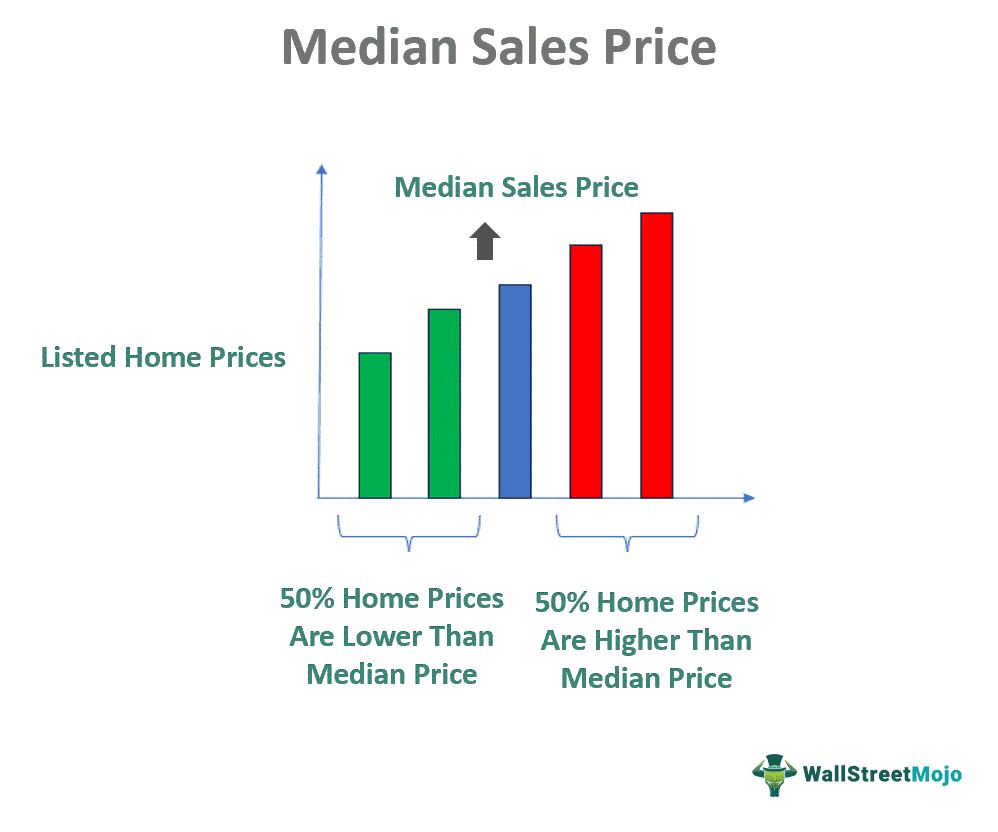 Median Sales Price

Median Sales Price

Listed Home Prices

50% Home Prices Are Lower Than Median Price

50% Home Prices Are Higher Than Median Price

WallStreetMojo